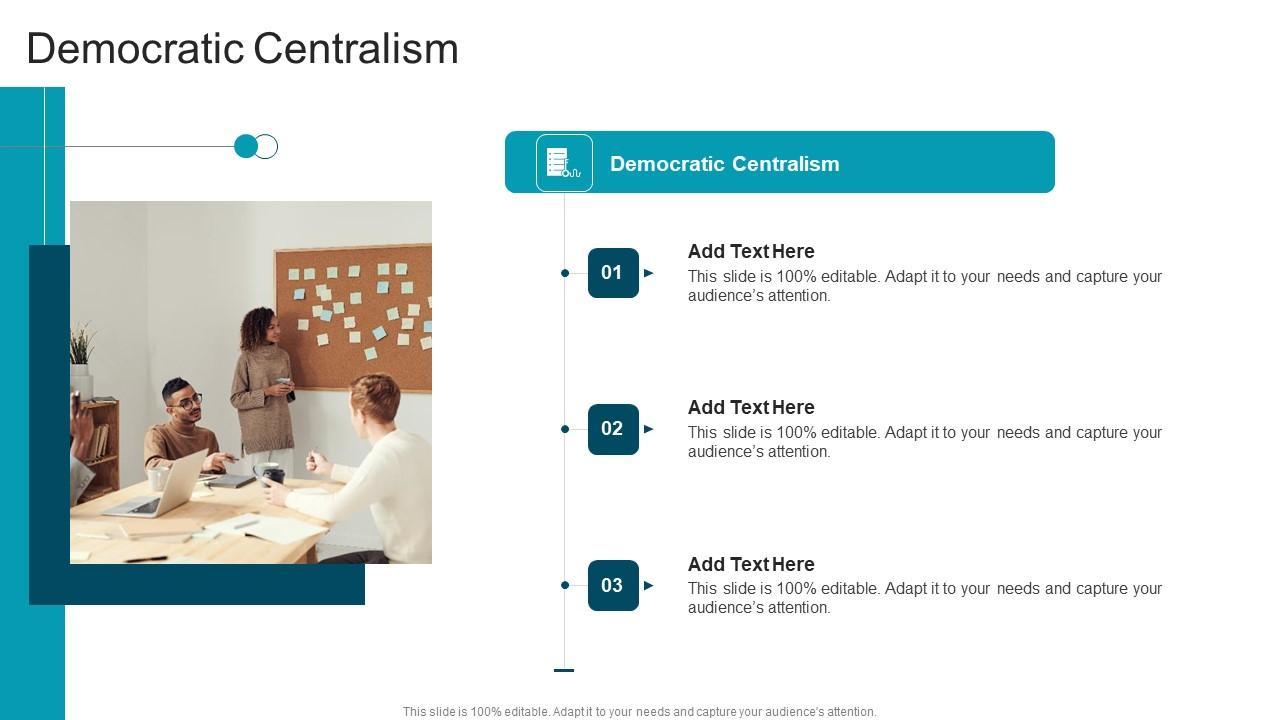 Democratic Centralism

Democratic Centralism

01

Add Text Here
This slide is 100% editable. Adapt it to your needs and capture your audience's attention.

02

Add Text Here
This slide is 100% editable. Adapt it to your needs and capture your audience's attention.

03

Add Text Here
This slide is 100% editable. Adapt it to your needs and capture your audience's attention.

This slide is 100% editable. Adapt it to your needs and capture your audience's attention.